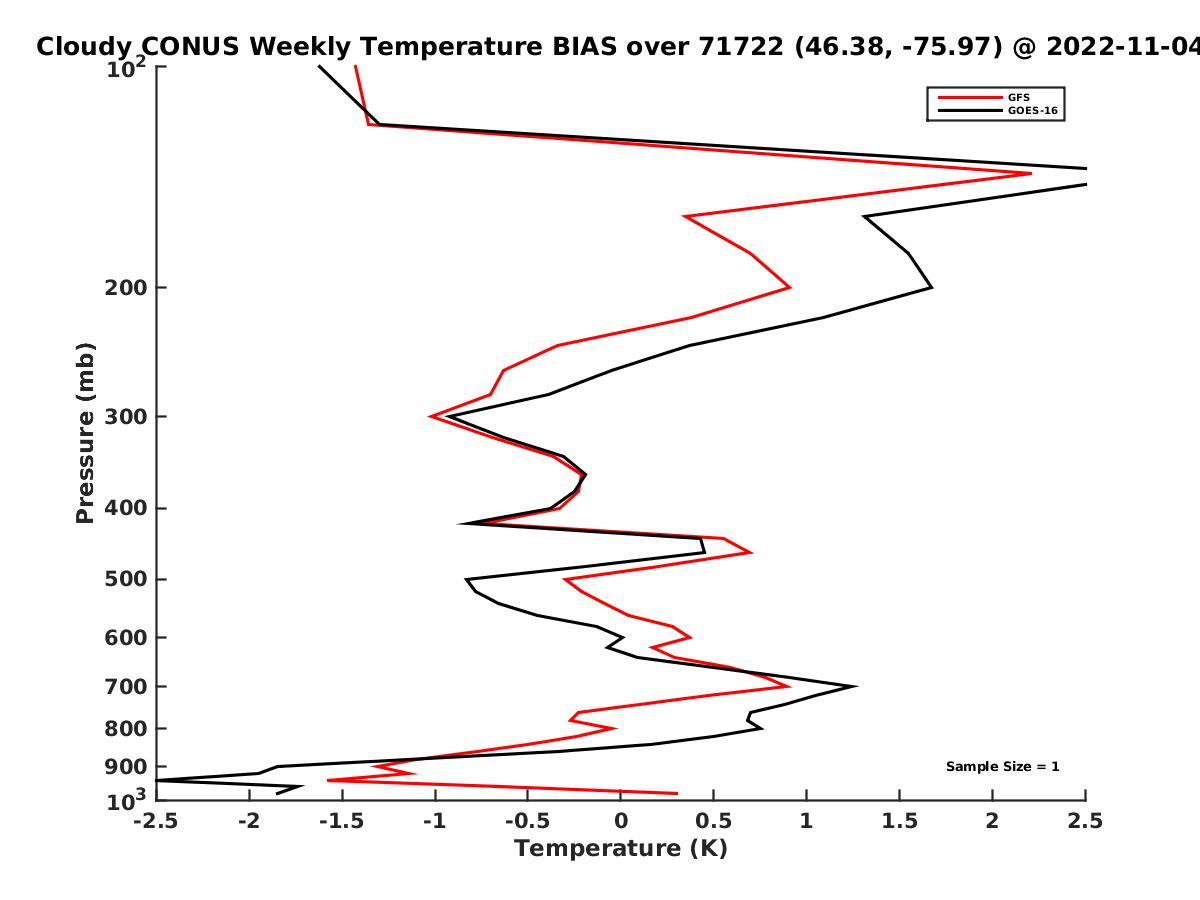 Cloudy CONUS Weekly Temperature BIAS over 71722 (46.38, -75.97) @ 2022-11-04

GFS
GOES-16

Pressure (mb)

$10^2$
200
300
400
500
600
700
800
900
$10^3$

Sample Size = 1

-2.5
-2
-1.5
-1
-0.5
0
0.5
1
1.5
2
2.5
Temperature (K)